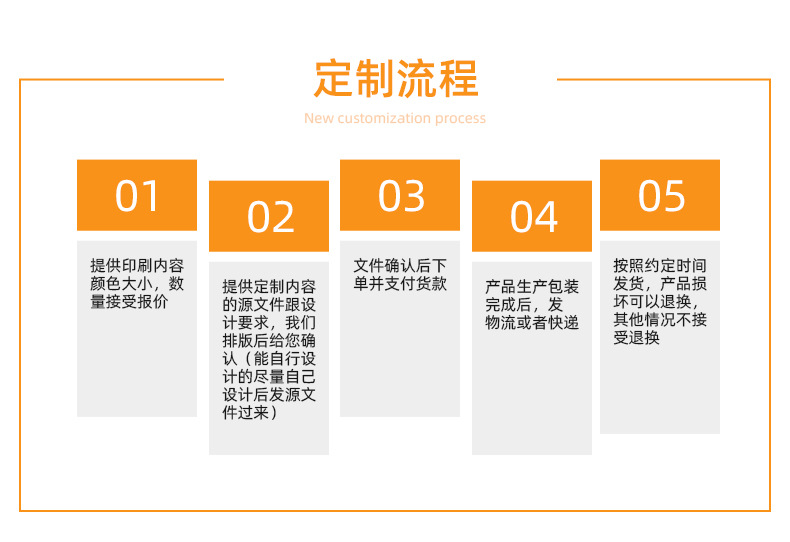 定制流程

New customization process

01

提供印刷内容颜色大小，数量接受报价

02

提供定制内容的源文件跟设计要求，我们排版后给您确认（能自行设计的尽量自己设计后发源文件过来）

03

文件确认后下单并支付货款

04

产品生产包装完成后，发物流或者快递

05

按照约定时间发货，产品损坏可以退换，其他情况不接受退换